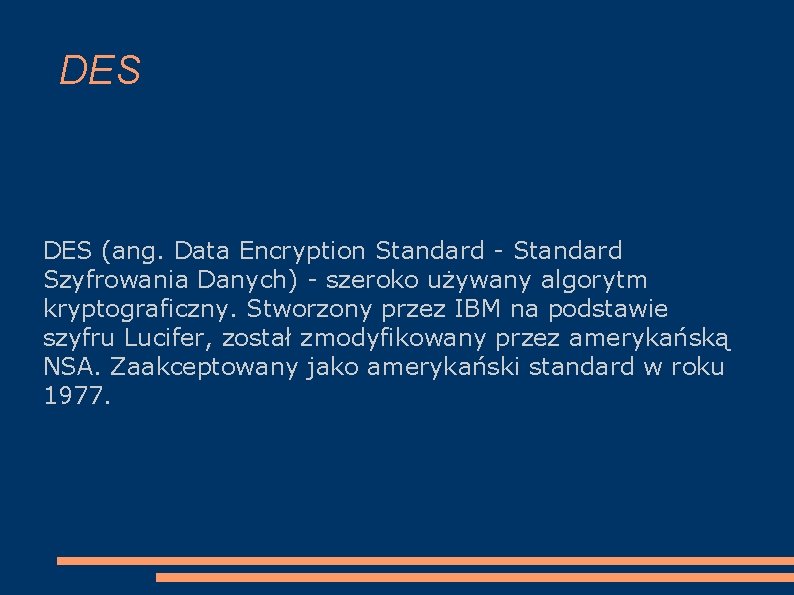 DES

DES (ang. Data Encryption Standard - Standard Szyfrowania Danych) - szeroko używany algorytm kryptograficzny. Stworzony przez IBM na podstawie szyfru Lucifer, został zmodyfikowany przez amerykańską NSA. Zaakceptowany jako amerykański standard w roku 1977.